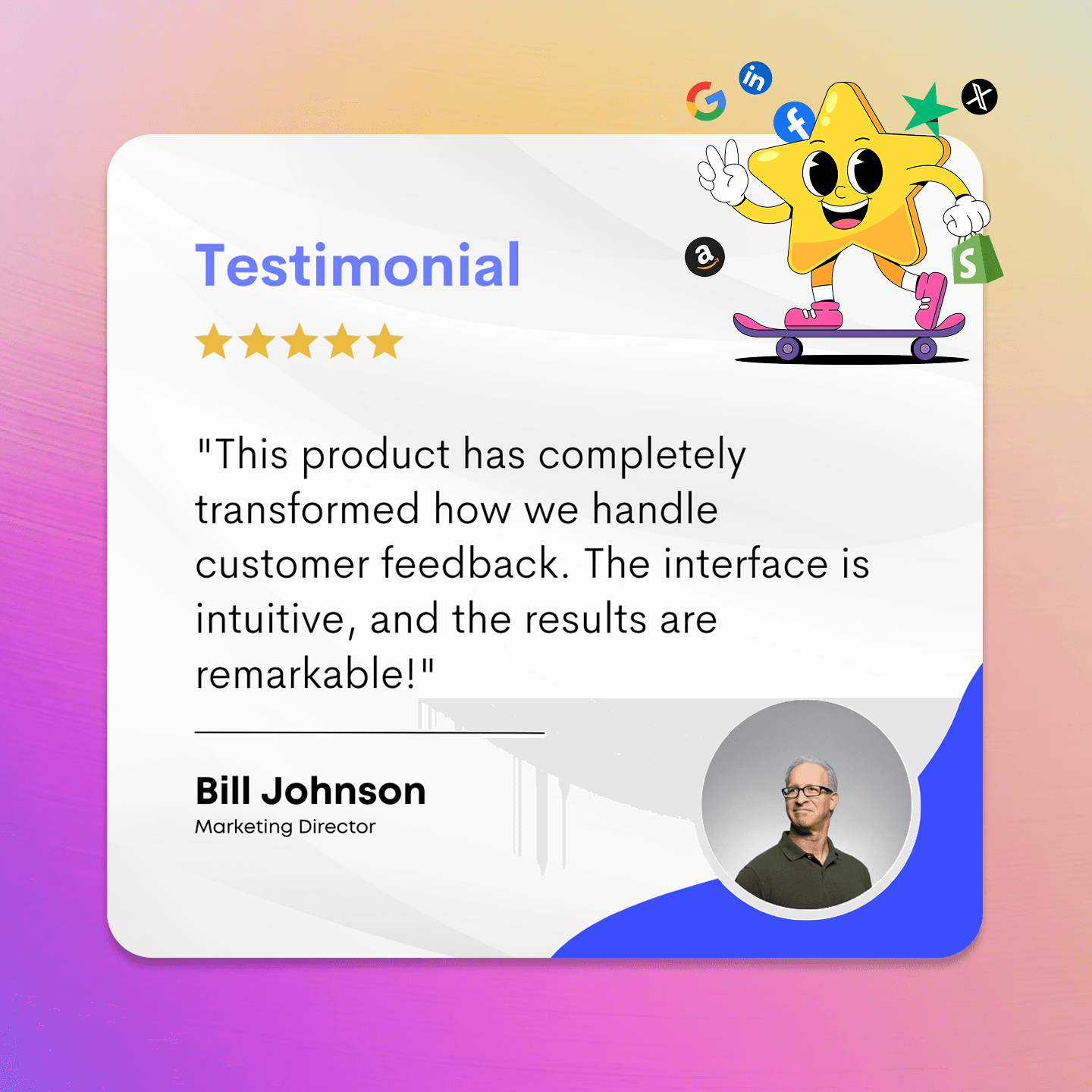 Testimonial

"This product has completely transformed how we handle customer feedback. The interface is intuitive, and the results are remarkable!"

Bill Johnson
Marketing Director